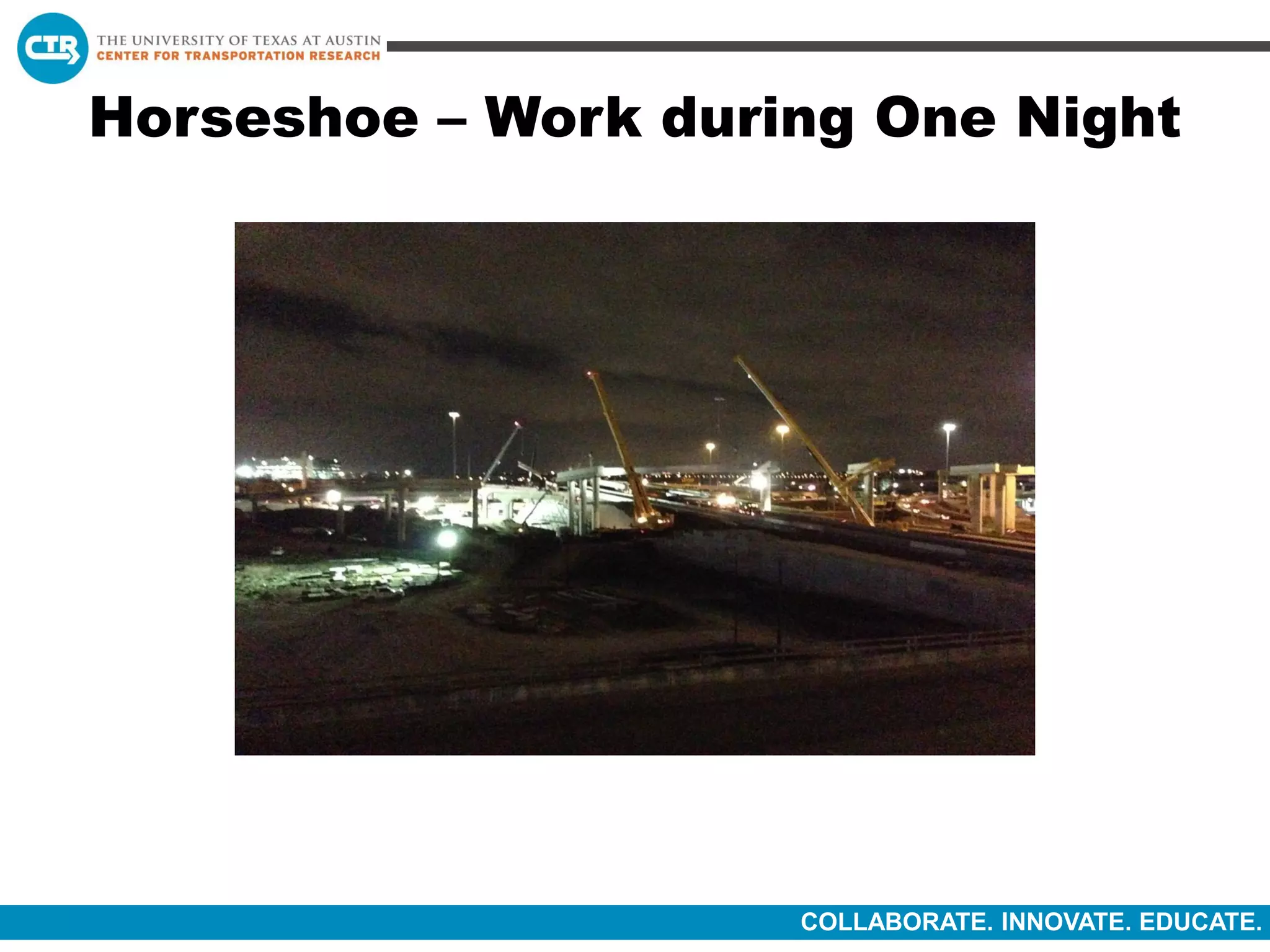 CTR
THE UNIVERSITY OF TEXAS AT AUSTIN
CENTER FOR TRANSPORTATION RESEARCH

Horseshoe – Work during One Night

COLLABORATE. INNOVATE. EDUCATE.